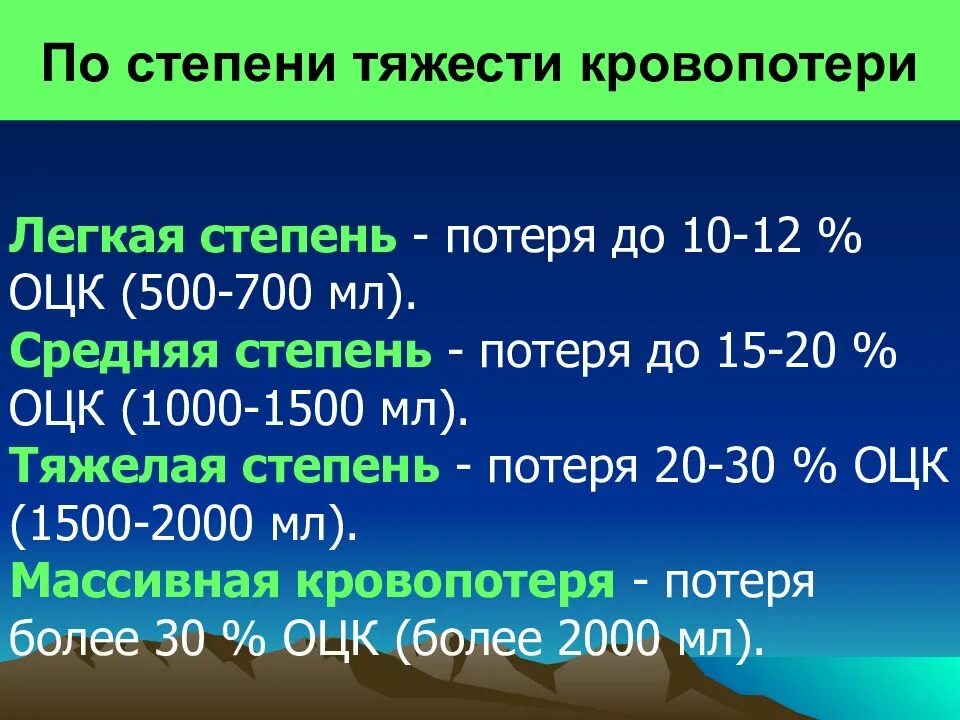 По степени тяжести кровопотери

Легкая степень - потеря до 10-12 % ОЦК (500-700 мл).
Средняя степень - потеря до 15-20 % ОЦК (1000-1500 мл).
Тяжелая степень - потеря 20-30 % ОЦК (1500-2000 мл).
Массивная кровопотеря - потеря более 30 % ОЦК (более 2000 мл).